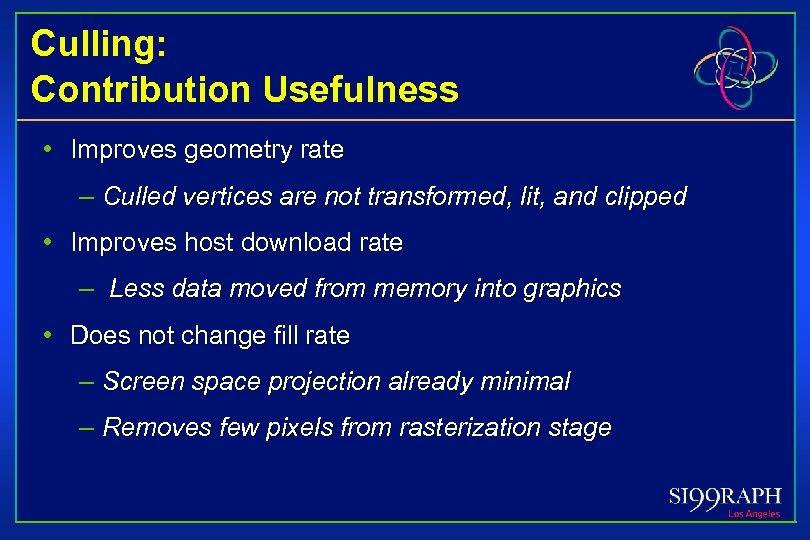 Culling:
Contribution Usefulness

• Improves geometry rate

– Culled vertices are not transformed, lit, and clipped

• Improves host download rate

– Less data moved from memory into graphics

• Does not change fill rate

– Screen space projection already minimal

– Removes few pixels from rasterization stage

SI99RAPH
Los Angeles